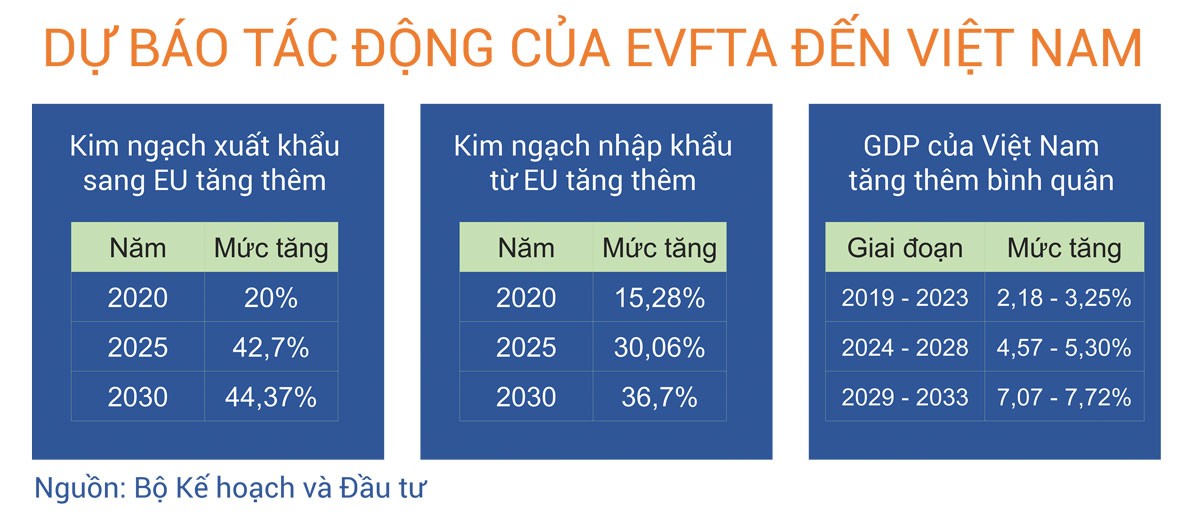 DỰ BÁO TÁC ĐỘNG CỦA EVFTA ĐẾN VIỆT NAM

Kim ngạch xuất khẩu sang EU tăng thêm

| Năm | Mức tăng |
|---|---|
| 2020 | 20% |
| 2025 | 42,7% |
| 2030 | 44,37% |

Kim ngạch nhập khẩu từ EU tăng thêm

| Năm | Mức tăng |
|---|---|
| 2020 | 15,28% |
| 2025 | 30,06% |
| 2030 | 36,7% |

GDP của Việt Nam tăng thêm bình quân

| Giai đoạn | Mức tăng |
|---|---|
| 2019 - 2023 | 2,18 - 3,25% |
| 2024 - 2028 | 4,57 - 5,30% |
| 2029 - 2033 | 7,07 - 7,72% |

Nguồn: Bộ Kế hoạch và Đầu tư